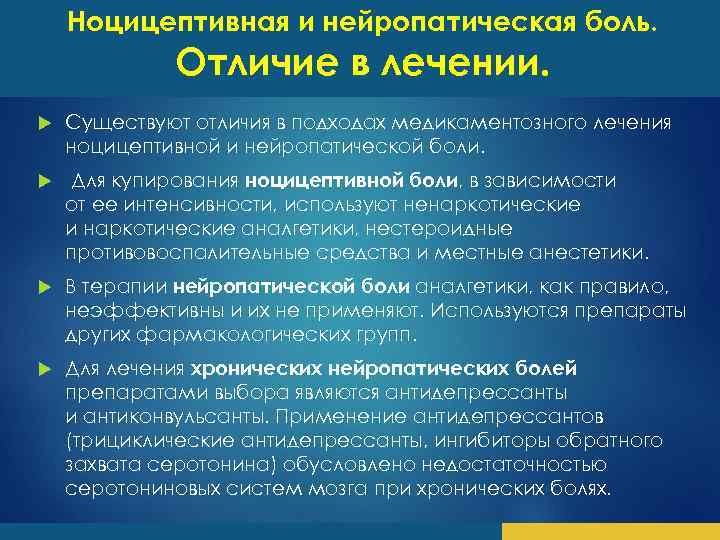 Ноцицептивная и нейропатическая боль.
Отличие в лечении.

Существуют отличия в подходах медикаментозного лечения ноцицептивной и нейропатической боли.

Для купирования ноцицептивной боли, в зависимости от ее интенсивности, используют ненаркотические и наркотические аналгетики, нестероидные противовоспалительные средства и местные анестетики.

В терапии нейропатической боли аналгетики, как правило, неэффективны и их не применяют. Используются препараты других фармакологических групп.

Для лечения хронических нейропатических болей препаратами выбора являются антидепрессанты и антиконвульсанты. Применение антидепрессантов (трициклические антидепрессанты, ингибиторы обратного захвата серотонина) обусловлено недостаточностью серотониновых систем мозга при хронических болях.